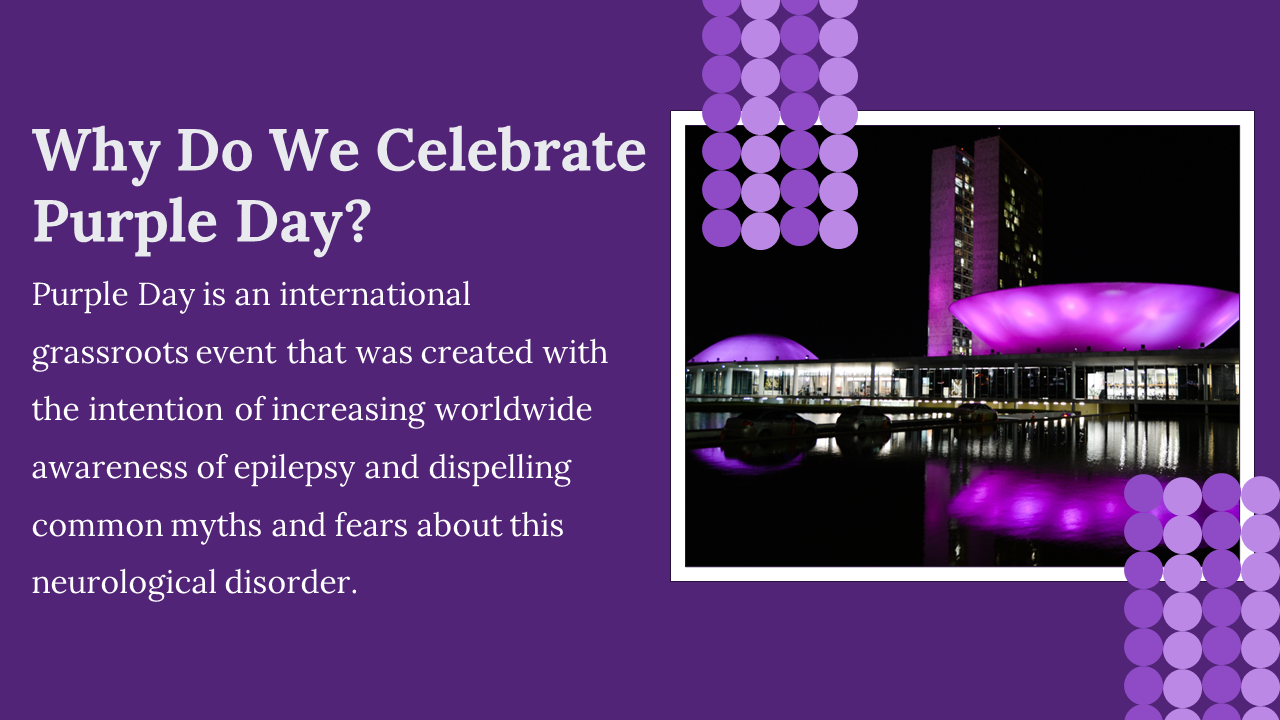 Why Do We Celebrate Purple Day?

Purple Day is an international grassroots event that was created with the intention of increasing worldwide awareness of epilepsy and dispelling common myths and fears about this neurological disorder.